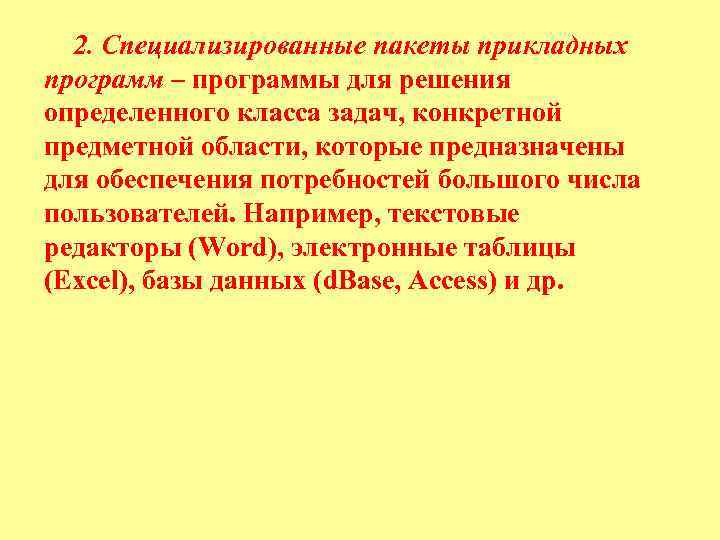 2. Специализированные пакеты прикладных программ – программы для решения определенного класса задач, конкретной предметной области, которые предназначены для обеспечения потребностей большого числа пользователей. Например, текстовые редакторы (Word), электронные таблицы (Excel), базы данных (dBase, Access) и др.